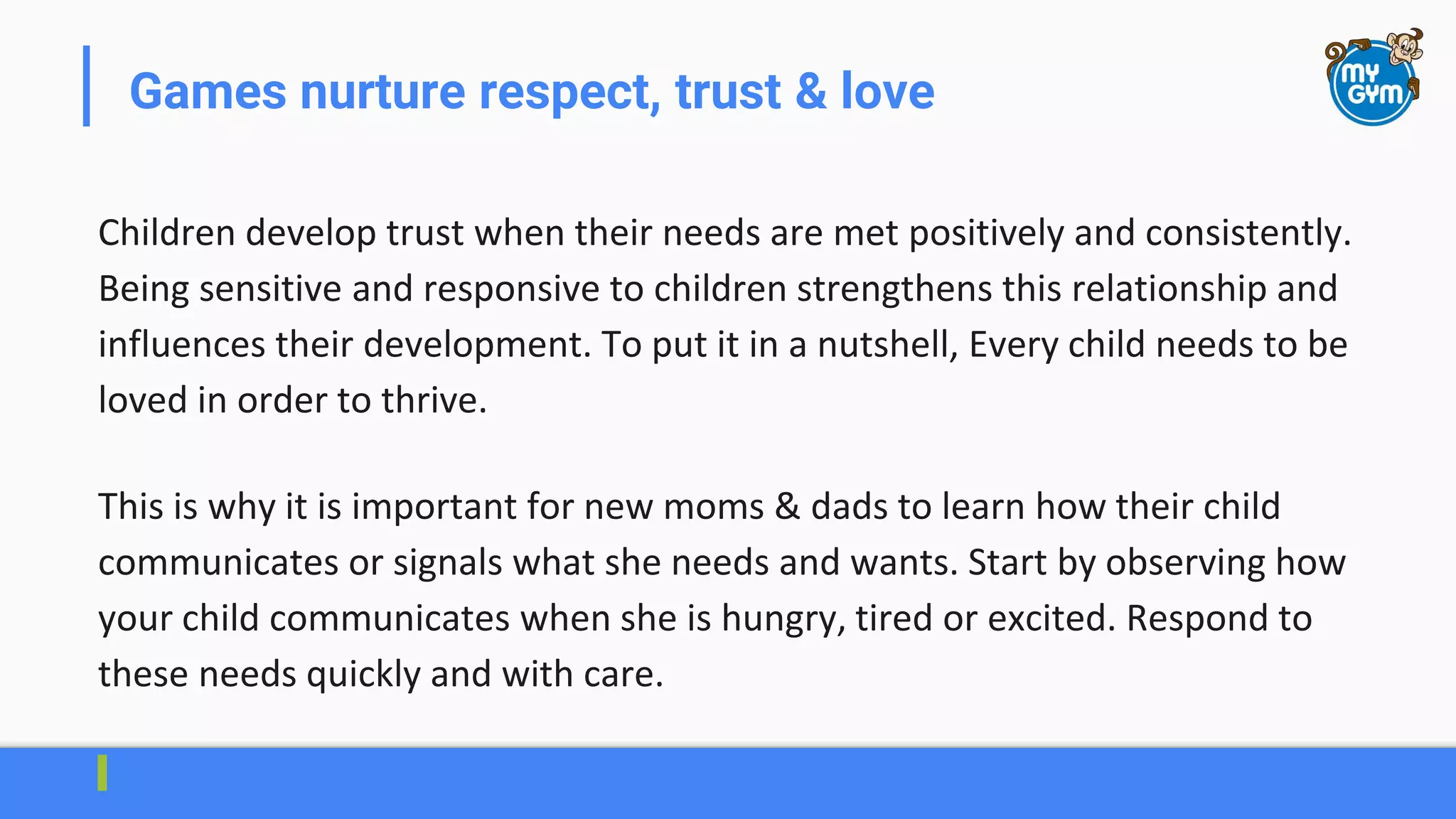 Games nurture respect, trust & love

MY GYM

Children develop trust when their needs are met positively and consistently. Being sensitive and responsive to children strengthens this relationship and influences their development. To put it in a nutshell, Every child needs to be loved in order to thrive.

This is why it is important for new moms & dads to learn how their child communicates or signals what she needs and wants. Start by observing how your child communicates when she is hungry, tired or excited. Respond to these needs quickly and with care.